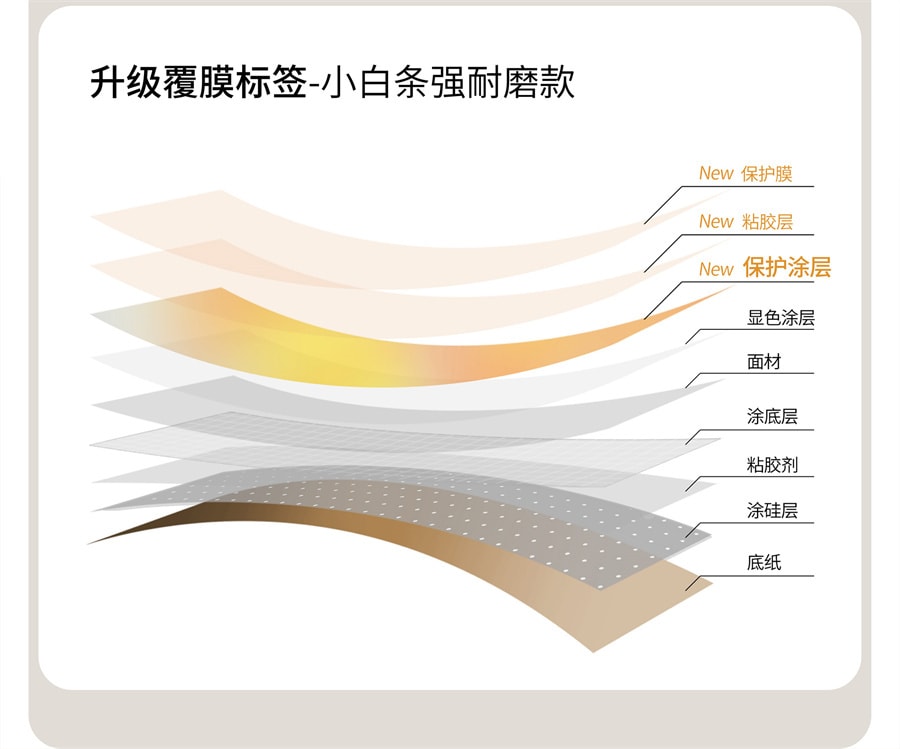 升级覆膜标签-小白条强耐磨款

New 保护膜

New 粘胶层

New 保护涂层

显色涂层

面材

涂底层

粘胶剂

涂硅层

底纸